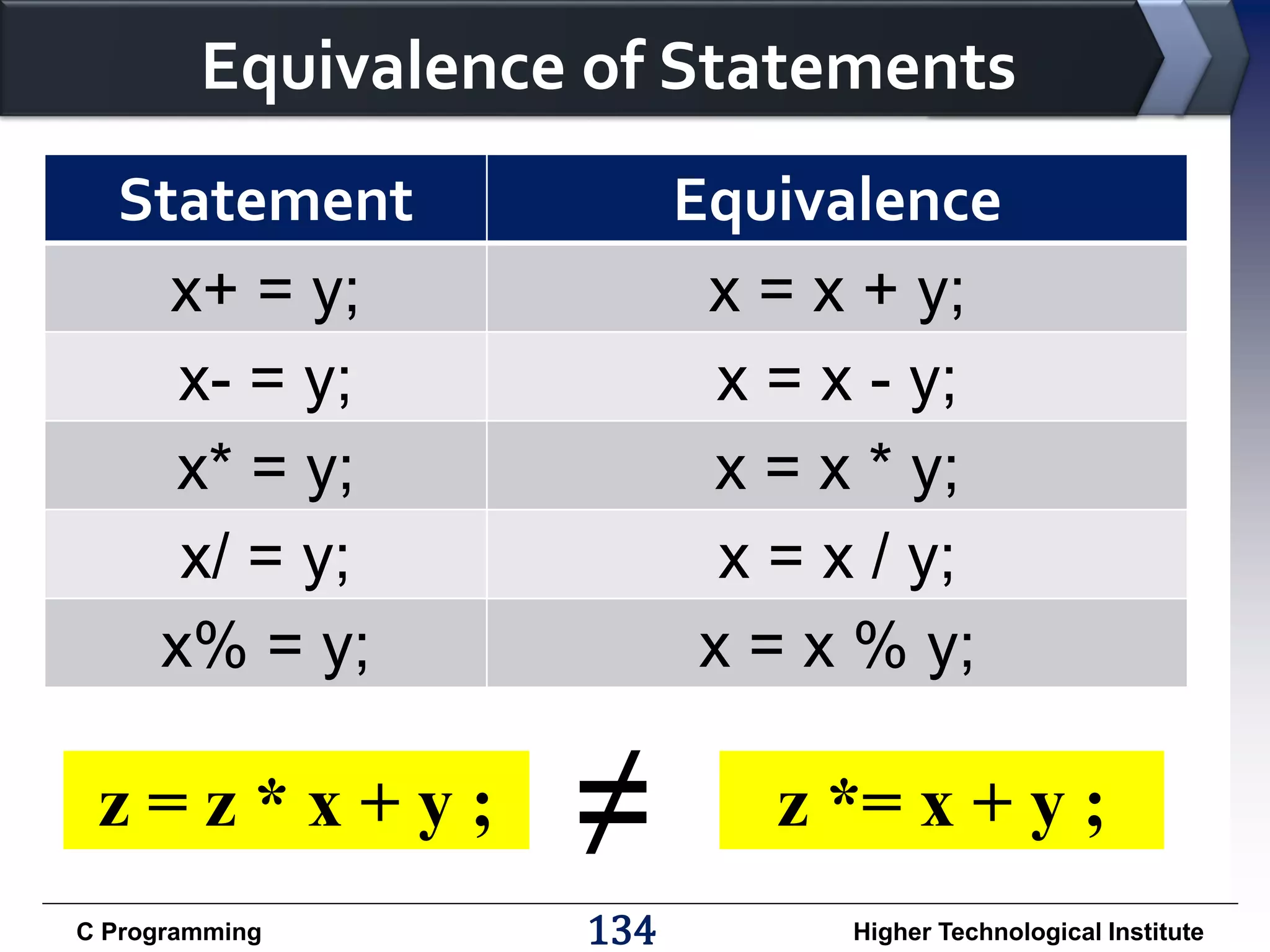 Equivalence of Statements

| Statement | Equivalence |
|---|---|
| x+ = y; | x = x + y; |
| x- = y; | x = x - y; |
| x* = y; | x = x * y; |
| x/ = y; | x = x / y; |
| x% = y; | x = x % y; |

z = z * x + y ; ≠ z *= x + y ;

C Programming 134 Higher Technological Institute